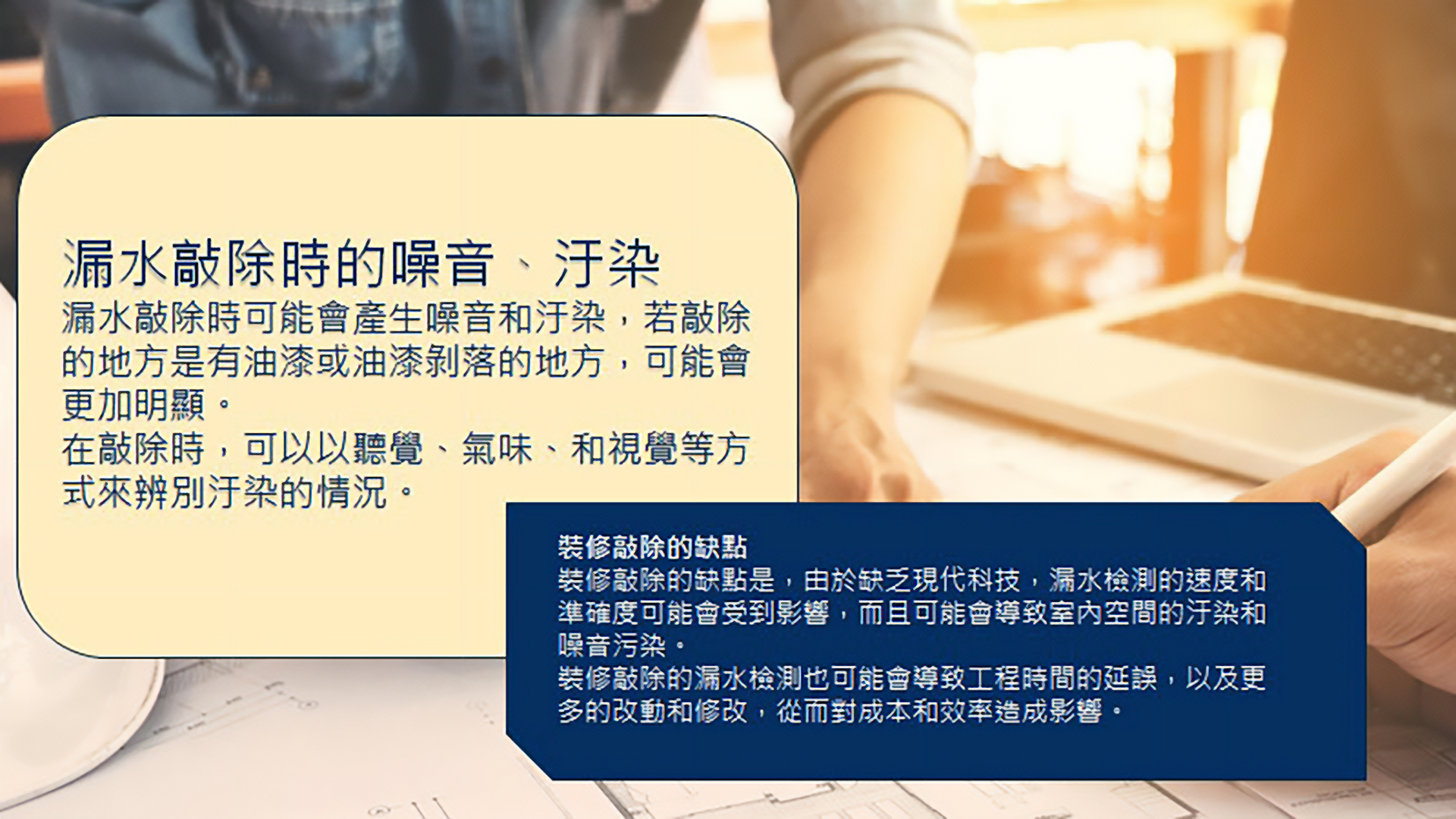 漏水敲除時的噪音、汙染

漏水敲除時可能會產生噪音和汙染，若敲除的地方是有油漆或油漆剝落的地方，可能會更加明顯。

在敲除時，可以以聽覺、氣味、和視覺等方式來辨別汙染的情況。

裝修敲除的缺點

裝修敲除的缺點是，由於缺乏現代科技，漏水檢測的速度和準確度可能會受到影響，而且可能會導致室內空間的汙染和噪音污染。

裝修敲除的漏水檢測也可能會導致工程時間的延誤，以及更多的改動和修改，從而對成本和效率造成影響。